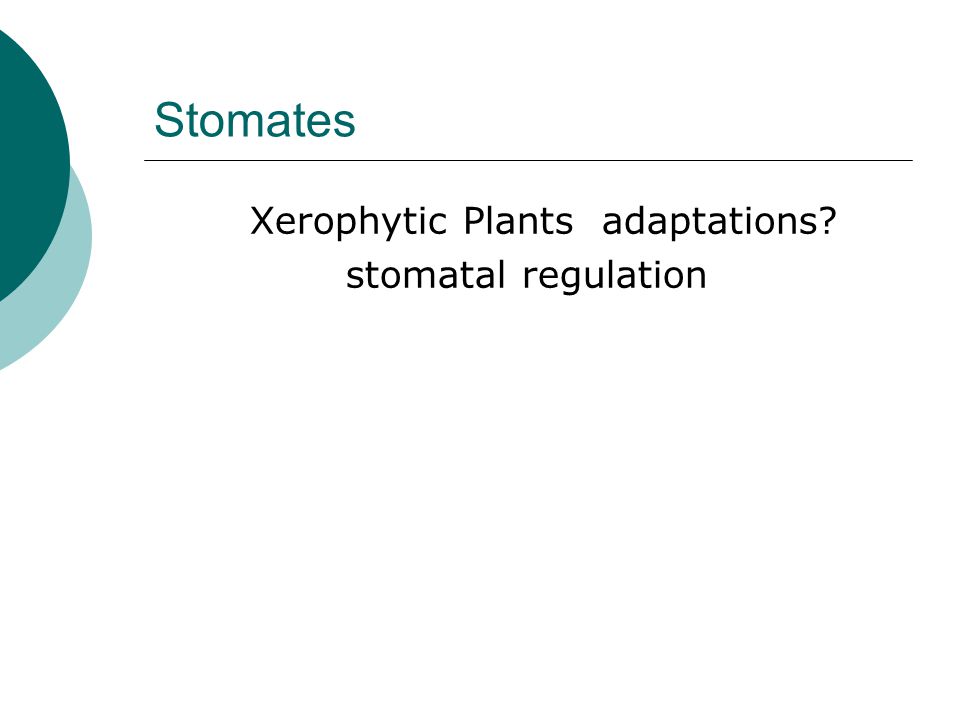 Stomates

Xerophytic Plants adaptations?
stomatal regulation